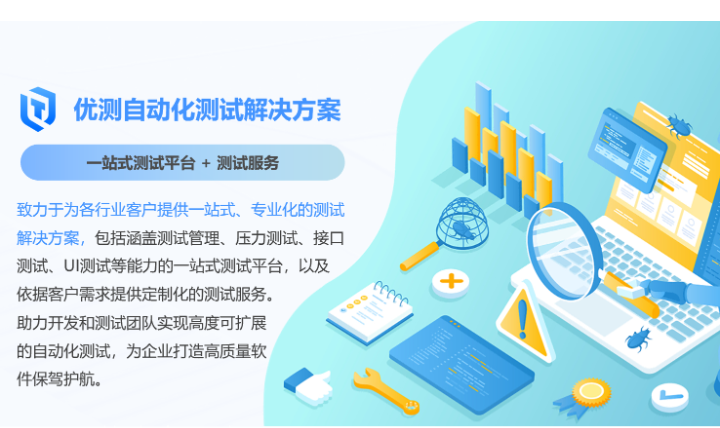 优测自动化测试解决方案

一站式测试平台 + 测试服务

致力于为各行业客户提供一站式、专业化的测试解决方案，包括涵盖测试管理、压力测试、接口测试、UI测试等能力的一站式测试平台，以及依据客户需求提供定制化的测试服务。

助力开发和测试团队实现高度可扩展的自动化测试，为企业打造高质量软件保驾护航。